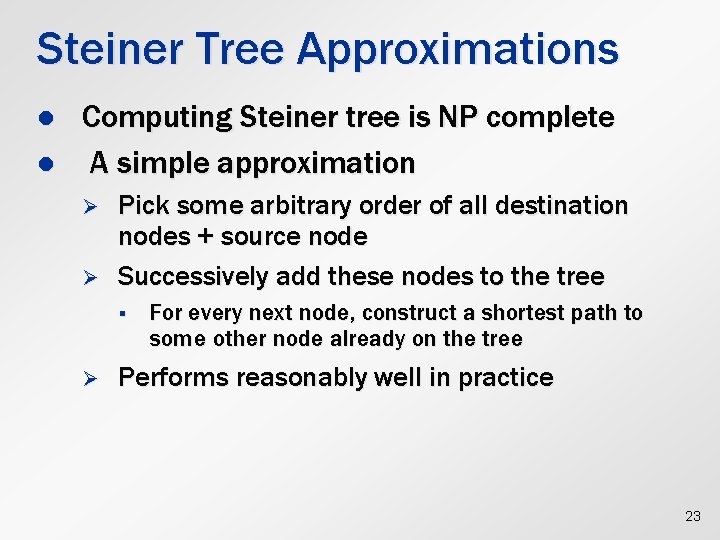 Steiner Tree Approximations

● Computing Steiner tree is NP complete

● A simple approximation

➢ Pick some arbitrary order of all destination nodes + source node

➢ Successively add these nodes to the tree

▪ For every next node, construct a shortest path to some other node already on the tree

➢ Performs reasonably well in practice

23